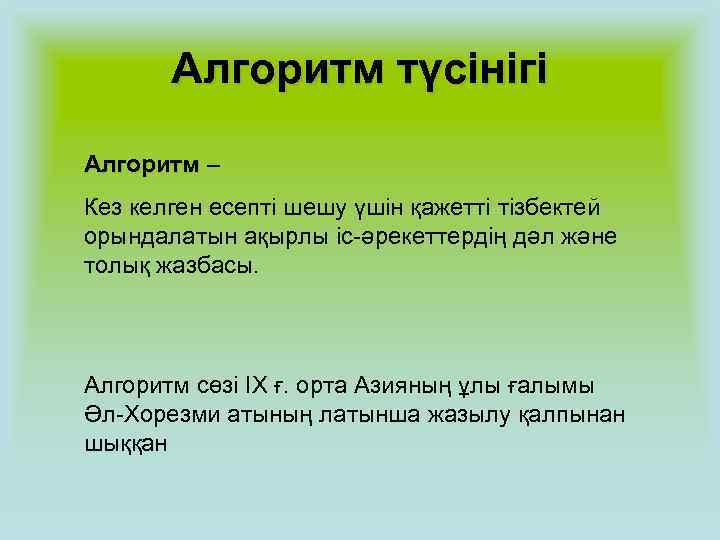 Алгоритм түсінігі

Алгоритм –

Кез келген есепті шешу үшін қажетті тізбектей орындалатын ақырлы іс-әрекеттердің дәл және толық жазбасы.

Алгоритм сөзі IX ғ. орта Азияның ұлы ғалымы Әл-Хорезми атының латынша жазылу қалпынан шыққан